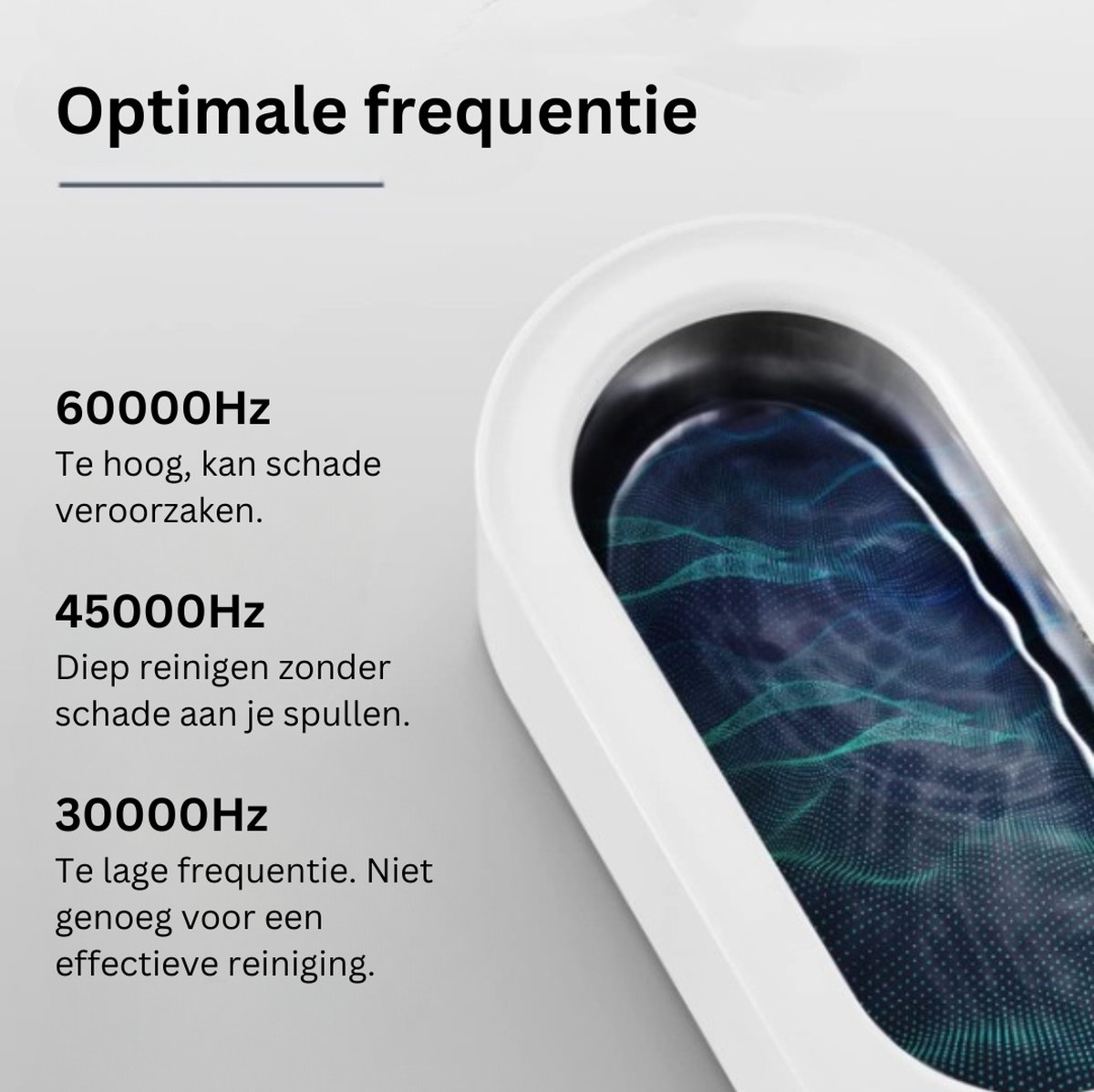 Optimale frequentie

60000Hz
Te hoog, kan schade veroorzaken.

45000Hz
Diep reinigen zonder schade aan je spullen.

30000Hz
Te lage frequentie. Niet genoeg voor een effectieve reiniging.